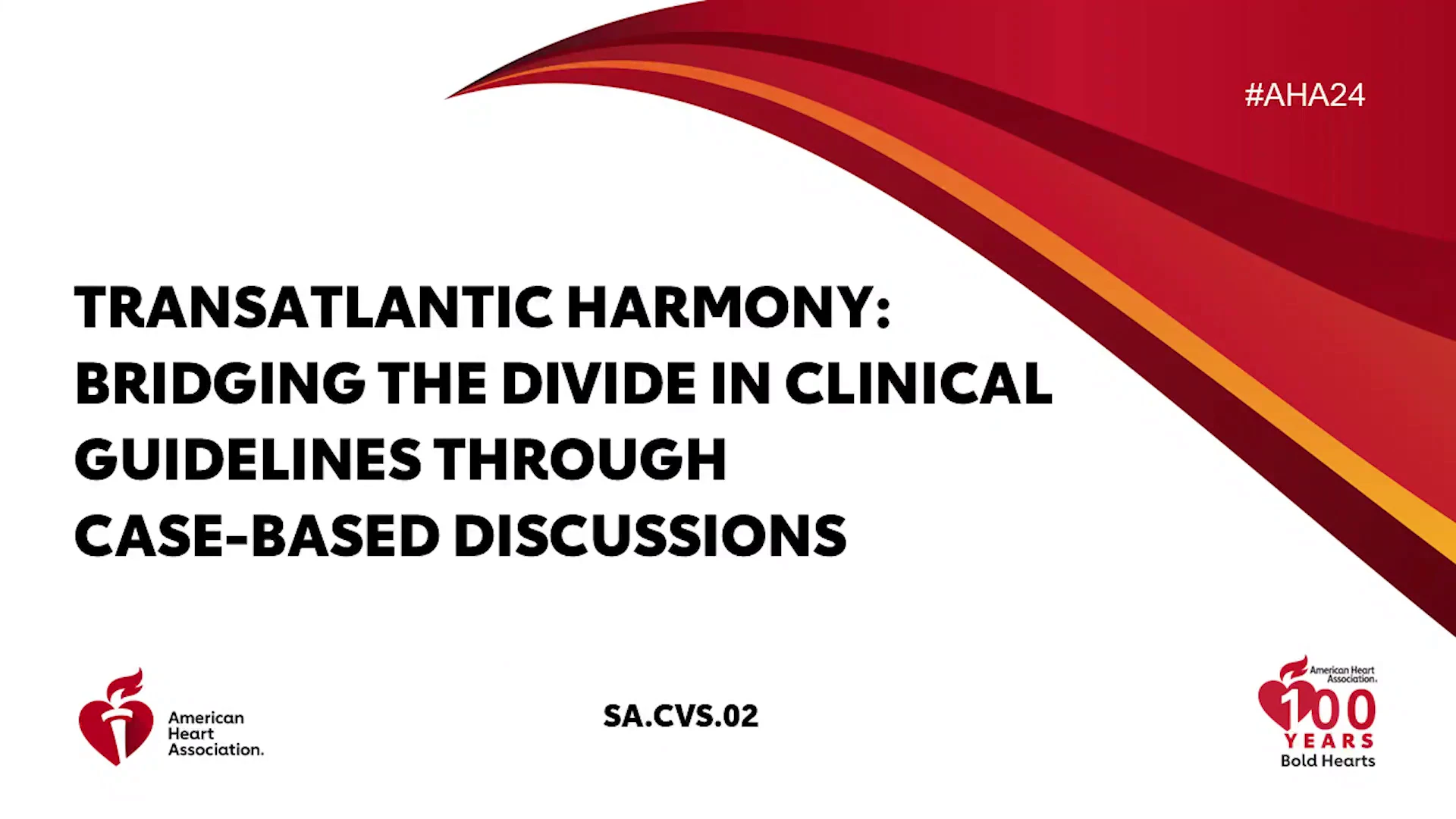 #AHA24

TRANSATLANTIC HARMONY: BRIDGING THE DIVIDE IN CLINICAL GUIDELINES THROUGH CASE-BASED DISCUSSIONS

American Heart Association.

SA.CVS.02

American Heart Association.
100
YEARS
Bold Hearts